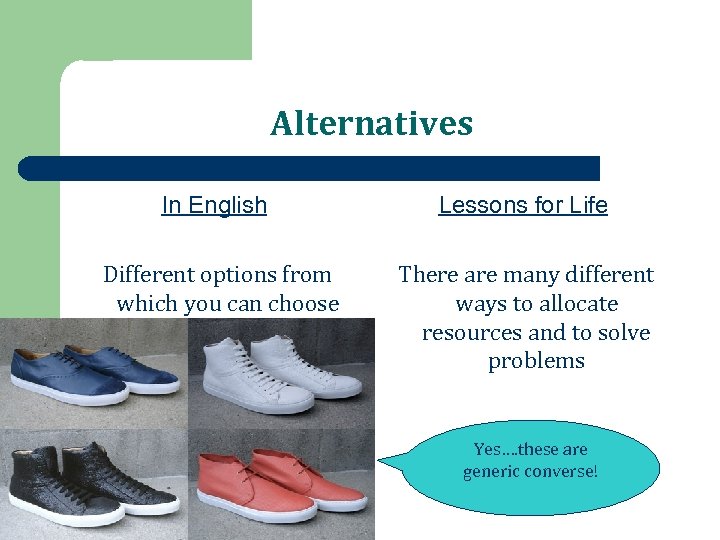 Alternatives

In English

Different options from which you can choose

Lessons for Life

There are many different ways to allocate resources and to solve problems

Yes….these are generic converse!